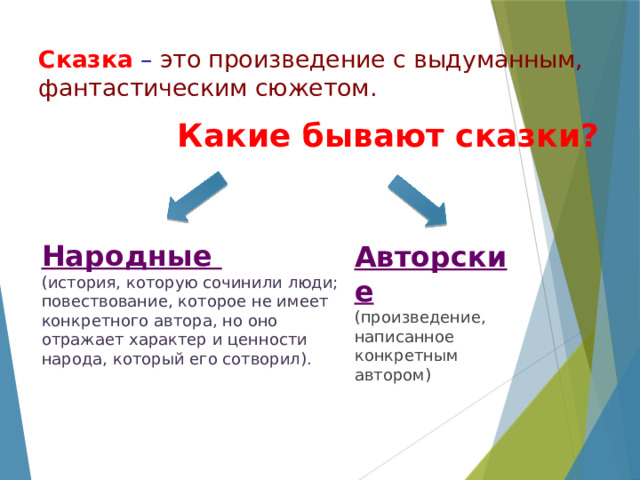 Сказка – это произведение с выдуманным, фантастическим сюжетом.

Какие бывают сказки?

Народные
(история, которую сочинили люди; повествование, которое не имеет конкретного автора, но оно отражает характер и ценности народа, который его сотворил).

Авторские
(произведение, написанное конкретным автором)